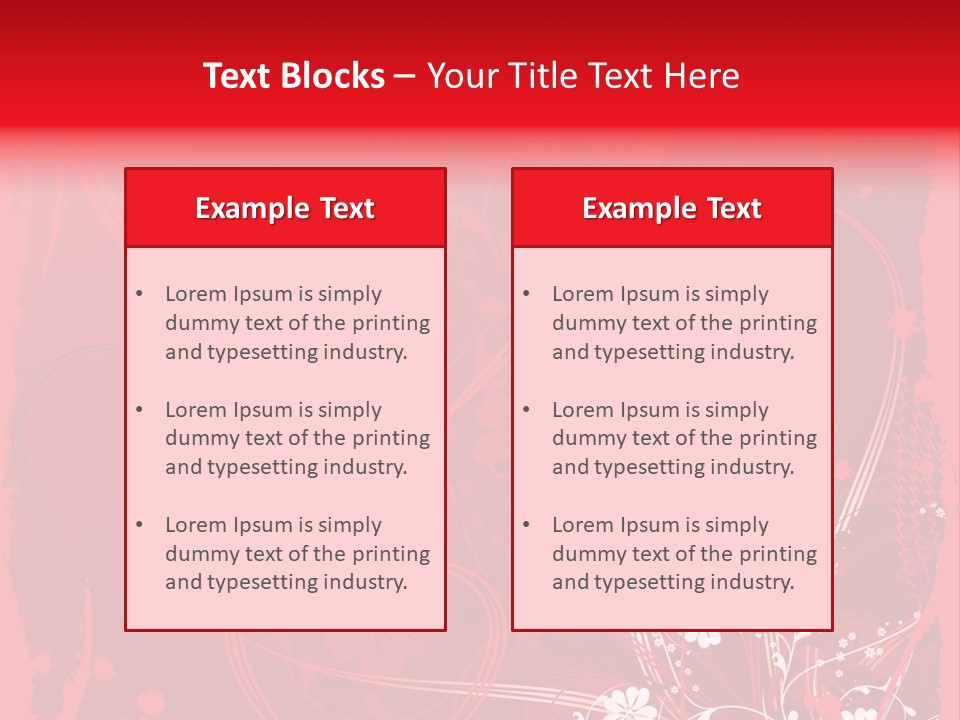 Text Blocks – Your Title Text Here

Example Text

• Lorem Ipsum is simply dummy text of the printing and typesetting industry.

• Lorem Ipsum is simply dummy text of the printing and typesetting industry.

• Lorem Ipsum is simply dummy text of the printing and typesetting industry.

Example Text

• Lorem Ipsum is simply dummy text of the printing and typesetting industry.

• Lorem Ipsum is simply dummy text of the printing and typesetting industry.

• Lorem Ipsum is simply dummy text of the printing and typesetting industry.